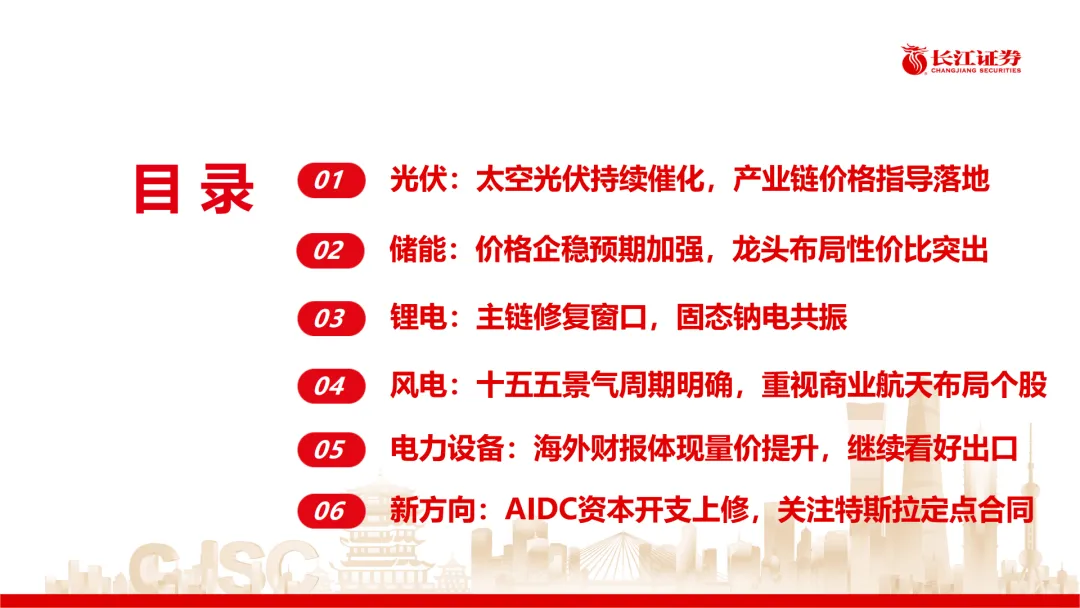 长江证券
CHANGJIANG SECURITIES

目录

01 光伏：太空光伏持续催化，产业链价格指导落地

02 储能：价格企稳预期加强，龙头布局性价比突出

03 锂电：主链修复窗口，固态钠电共振

04 风电：十五五景气周期明确，重视商业航天布局个股

05 电力设备：海外财报体现量价提升，继续看好出口

06 新方向：AIDC资本开支上修，关注特斯拉定点合同

CJSC